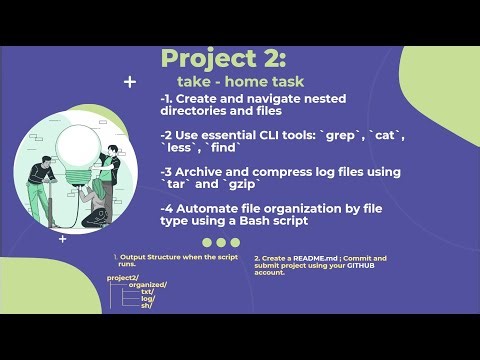 Project 2:
take - home task

-1. Create and navigate nested directories and files

-2 Use essential CLI tools: `grep`, `cat`, `less`, `find`

-3 Archive and compress log files using `tar` and `gzip`

-4 Automate file organization by file type using a Bash script

1. Output Structure when the script runs.

project2/
organized/
txt/
log/
sh/

2. Create a README.md ; Commit and submit project using your GITHUB account.